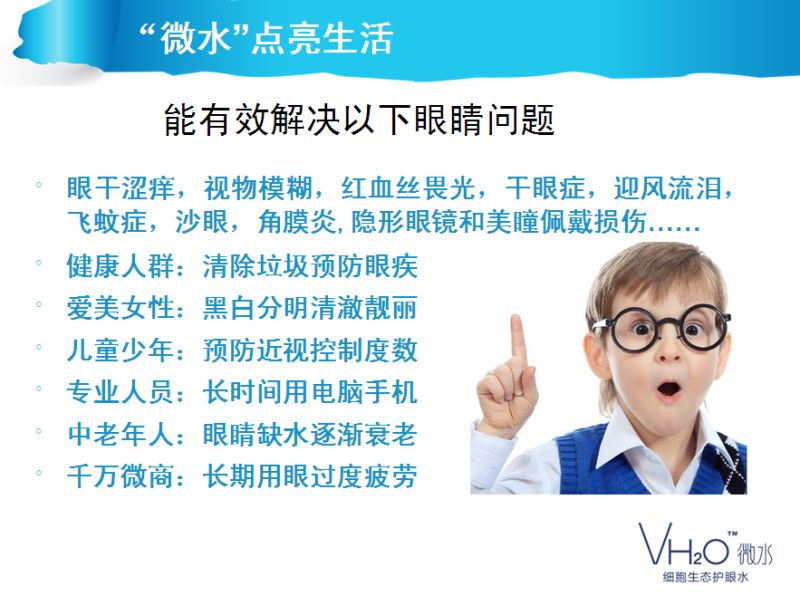 “微水”点亮生活

能有效解决以下眼睛问题

◦ 眼干涩痒，视物模糊，红血丝畏光，干眼症，迎风流泪，飞蚊症，沙眼，角膜炎，隐形眼镜和美瞳佩戴损伤……
◦ 健康人群：清除垃圾预防眼疾
◦ 爱美女性：黑白分明清澈靓丽
◦ 儿童少年：预防近视控制度数
◦ 专业人员：长时间用电脑手机
◦ 中老年人：眼睛缺水逐渐衰老
◦ 千万微商：长期用眼过度疲劳

VH2O™ 微水
细胞生态护眼水